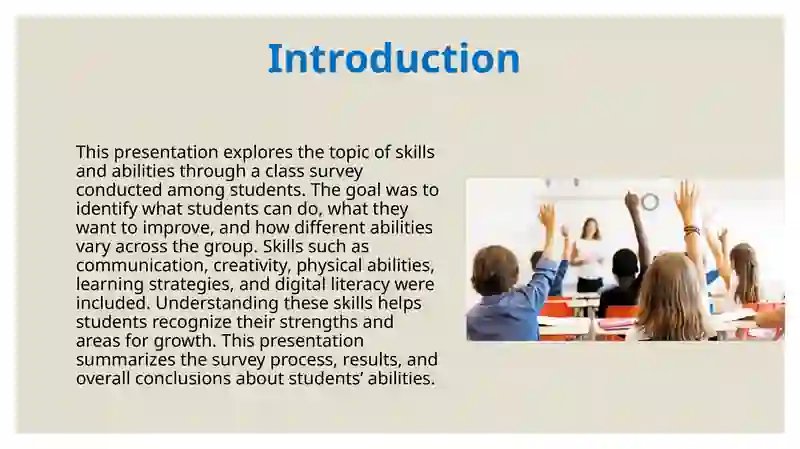 Introduction

This presentation explores the topic of skills and abilities through a class survey conducted among students. The goal was to identify what students can do, what they want to improve, and how different abilities vary across the group. Skills such as communication, creativity, physical abilities, learning strategies, and digital literacy were included. Understanding these skills helps students recognize their strengths and areas for growth. This presentation summarizes the survey process, results, and overall conclusions about students' abilities.